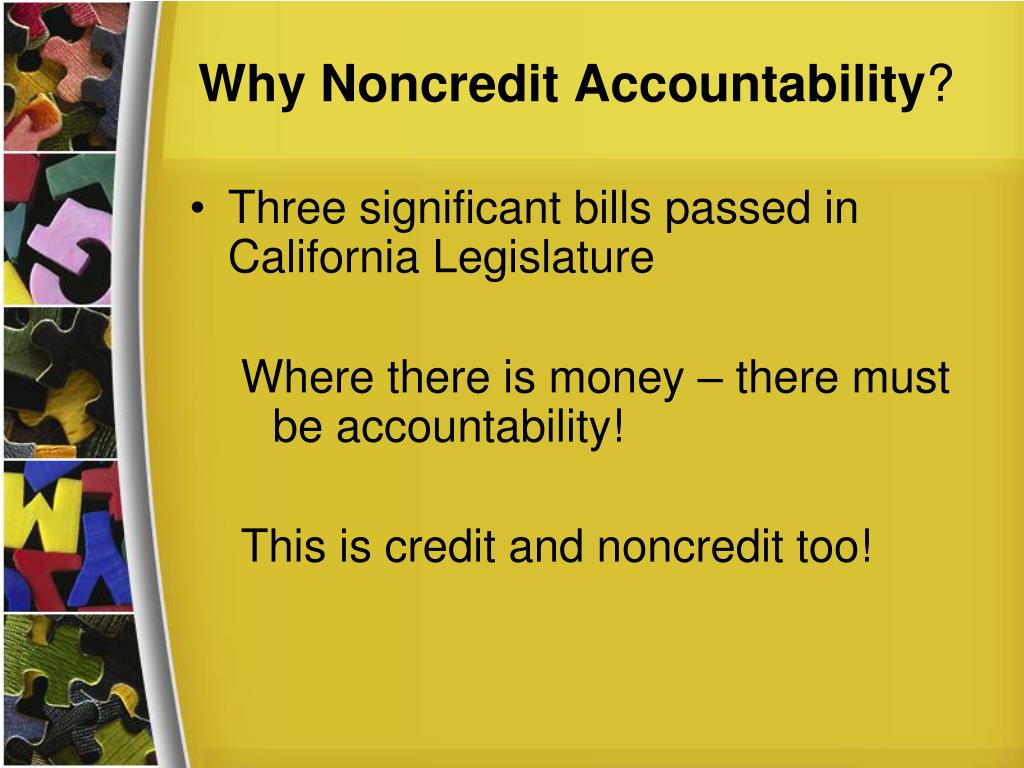 Why Noncredit Accountability?

• Three significant bills passed in California Legislature

Where there is money – there must be accountability!

This is credit and noncredit too!